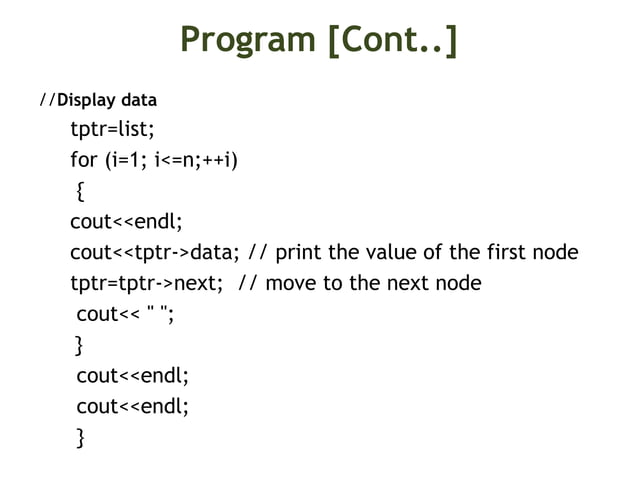 Program [Cont..]

//Display data
tptr=list;
for (i=1; i<=n;++i)
{
cout<<endl;
cout<<tptr->data; // print the value of the first node
tptr=tptr->next; // move to the next node
cout<< " ";
}
cout<<endl;
cout<<endl;
}